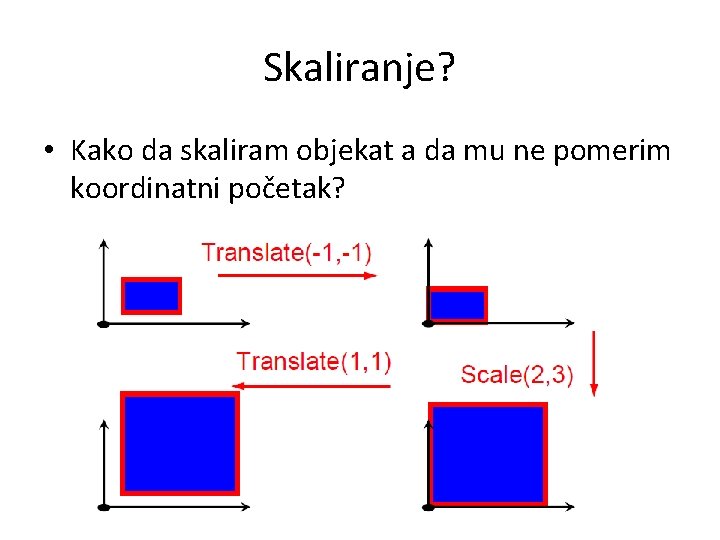 Skaliranje?

• Kako da skaliram objekat a da mu ne pomerim koordinatni početak?

Translate(-1,-1)

Translate(1,1)

Scale(2,3)